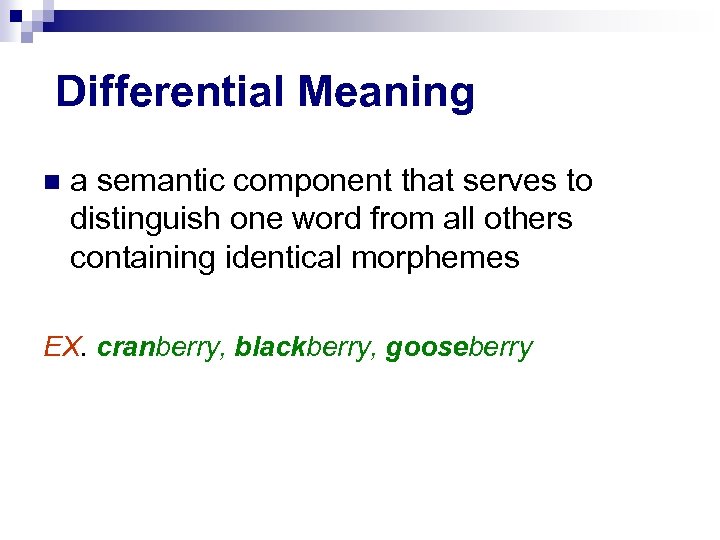 Differential Meaning

a semantic component that serves to distinguish one word from all others containing identical morphemes

EX. cranberry, blackberry, gooseberry